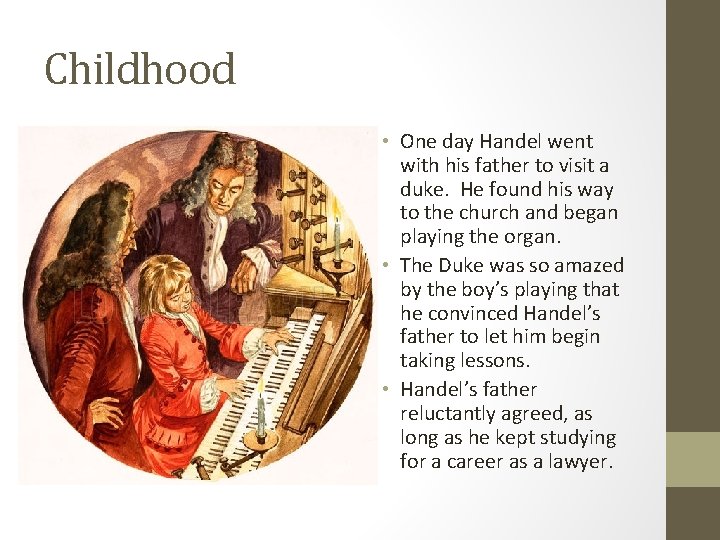 Childhood

• One day Handel went with his father to visit a duke.  He found his way to the church and began playing the organ.
• The Duke was so amazed by the boy's playing that he convinced Handel's father to let him begin taking lessons.
• Handel's father reluctantly agreed, as long as he kept studying for a career as a lawyer.